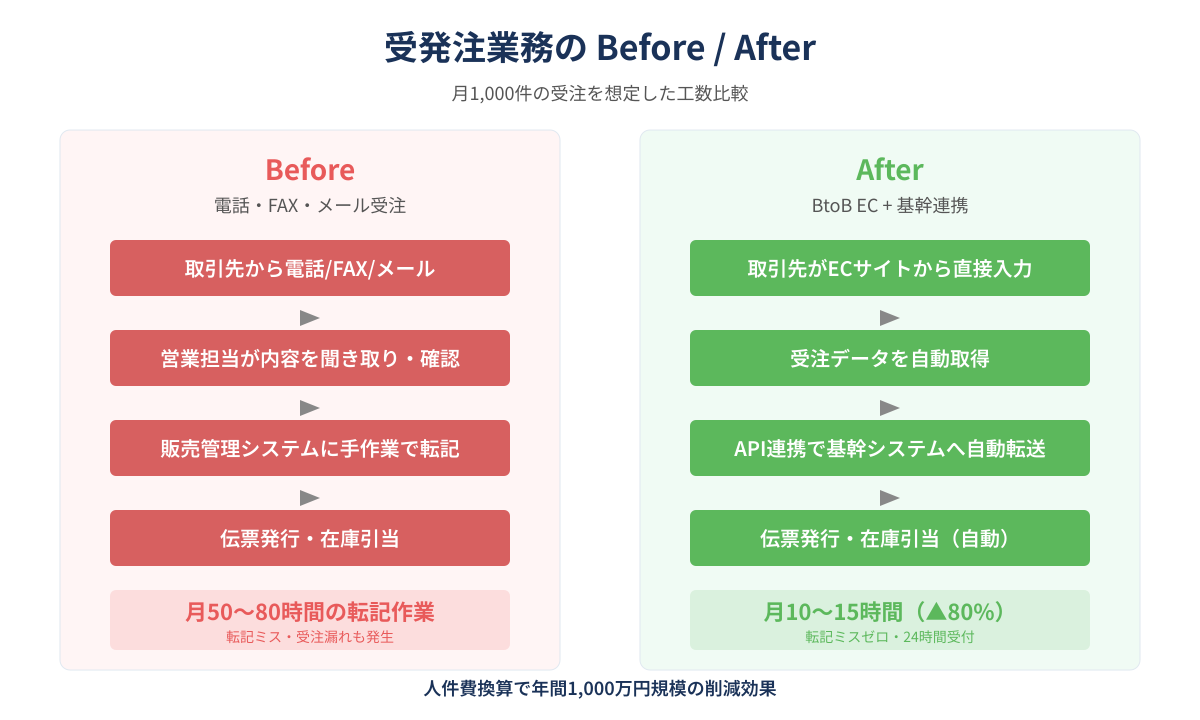 受発注業務の Before / After

月1,000件の受注を想定した工数比較

Before

電話・FAX・メール受注

取引先から電話/FAX/メール

営業担当が内容を聞き取り・確認

販売管理システムに手作業で転記

伝票発行・在庫引当

月50〜80時間の転記作業

転記ミス・受注漏れも発生

After

BtoB EC + 基幹連携

取引先がECサイトから直接入力

受注データを自動取得

API連携で基幹システムへ自動転送

伝票発行・在庫引当（自動）

月10〜15時間（▲80%）

転記ミスゼロ・24時間受付

人件費換算で年間1,000万円規模の削減効果